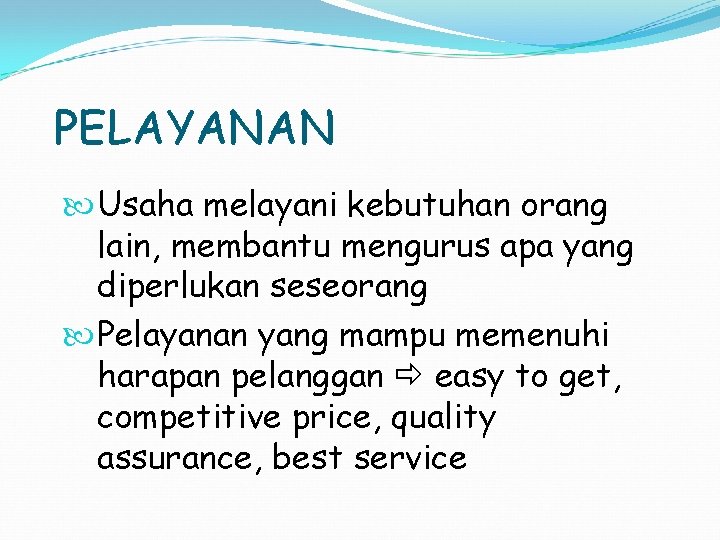 PELAYANAN

Usaha melayani kebutuhan orang lain, membantu mengurus apa yang diperlukan seseorang

Pelayanan yang mampu memenuhi harapan pelanggan ⇨ easy to get, competitive price, quality assurance, best service